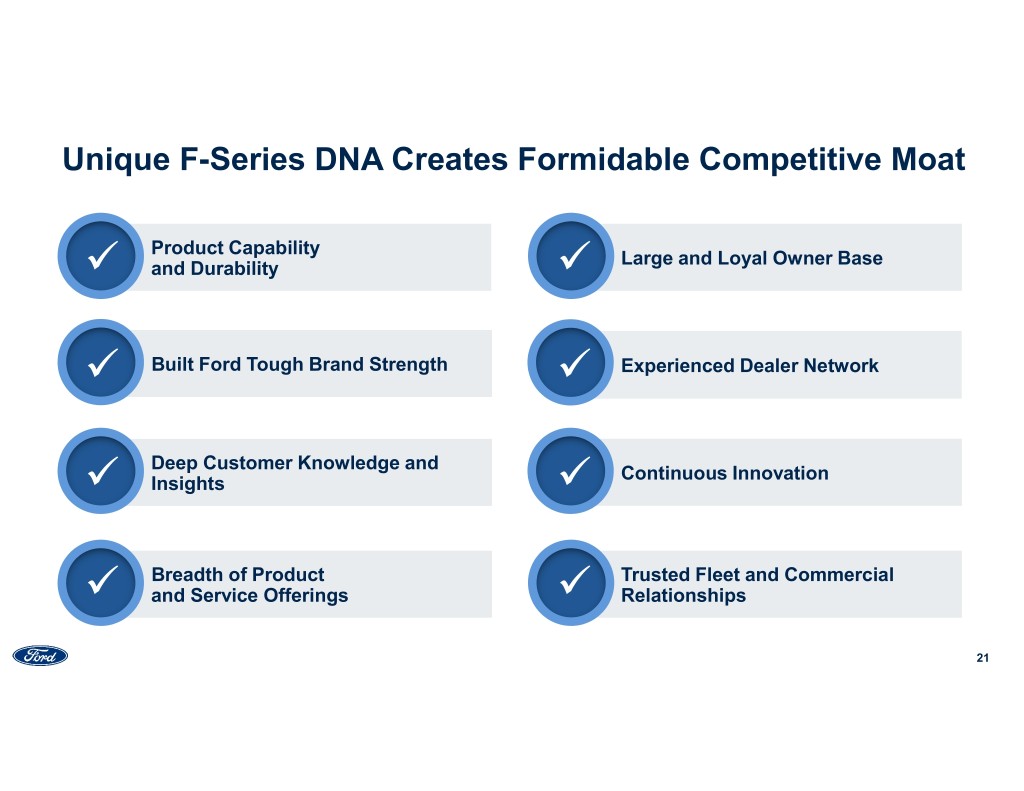 Unique F-Series DNA Creates Formidable Competitive Moat

✓ Product Capability and Durability

✓ Built Ford Tough Brand Strength

✓ Deep Customer Knowledge and Insights

✓ Breadth of Product and Service Offerings

✓ Large and Loyal Owner Base

✓ Experienced Dealer Network

✓ Continuous Innovation

✓ Trusted Fleet and Commercial Relationships

Ford

21